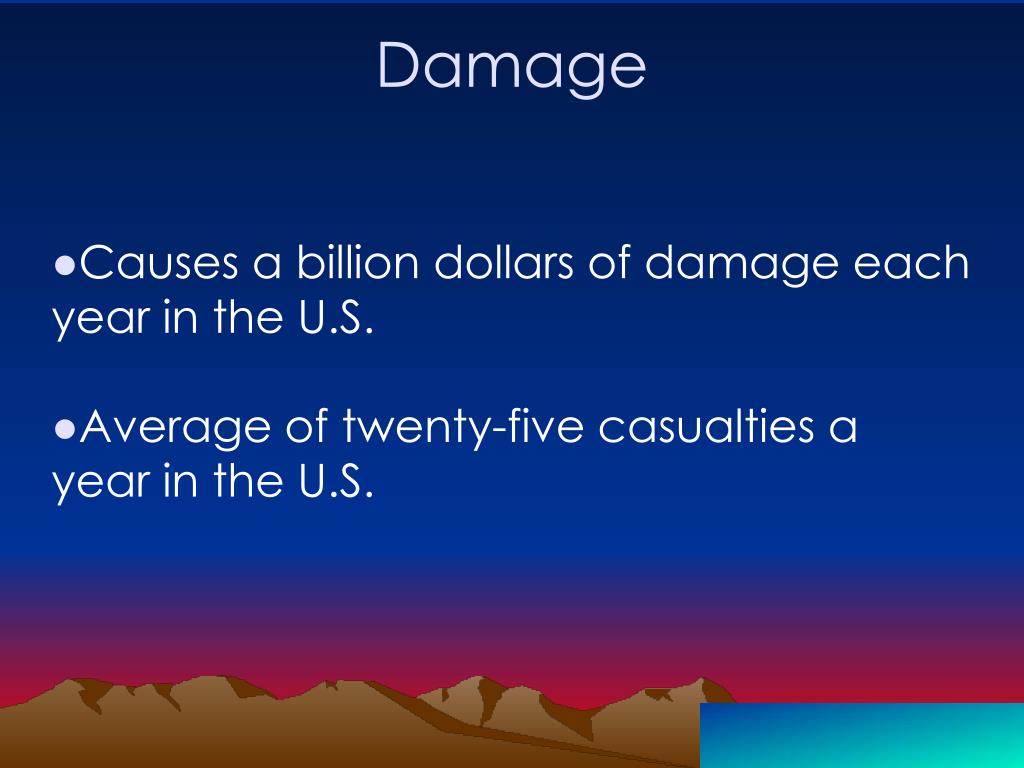 Damage

●Causes a billion dollars of damage each year in the U.S.

●Average of twenty-five casualties a year in the U.S.